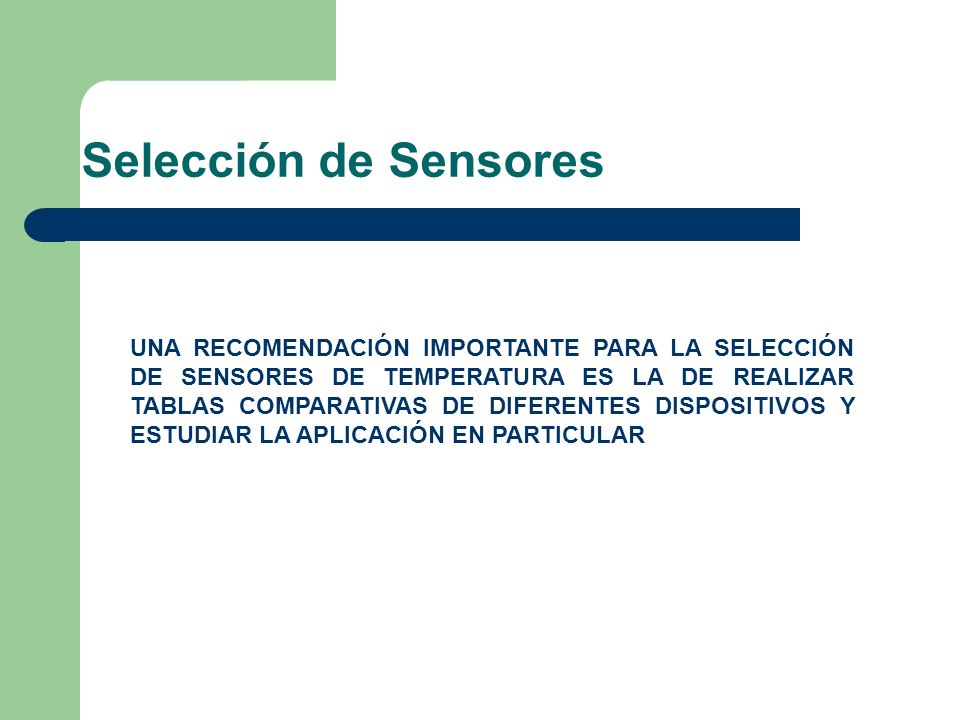 Selección de Sensores

UNA RECOMENDACIÓN IMPORTANTE PARA LA SELECCIÓN DE SENSORES DE TEMPERATURA ES LA DE REALIZAR TABLAS COMPARATIVAS DE DIFERENTES DISPOSITIVOS Y ESTUDIAR LA APLICACIÓN EN PARTICULAR